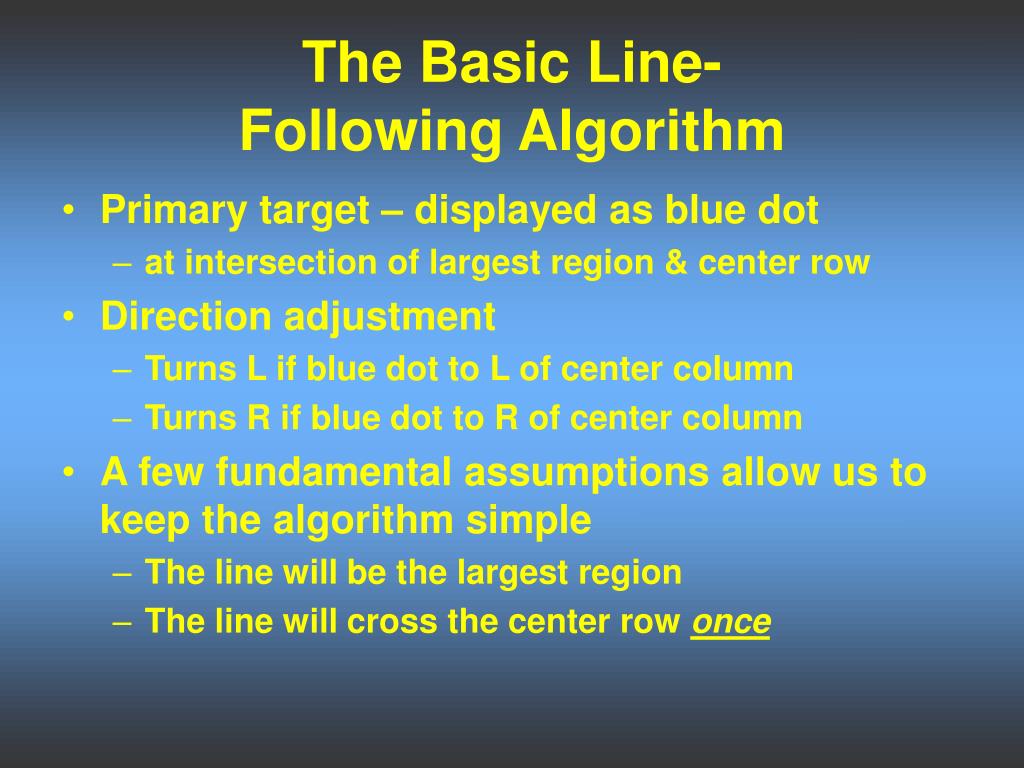 The Basic Line-Following Algorithm

• Primary target – displayed as blue dot
  – at intersection of largest region & center row
• Direction adjustment
  – Turns L if blue dot to L of center column
  – Turns R if blue dot to R of center column
• A few fundamental assumptions allow us to keep the algorithm simple
  – The line will be the largest region
  – The line will cross the center row once